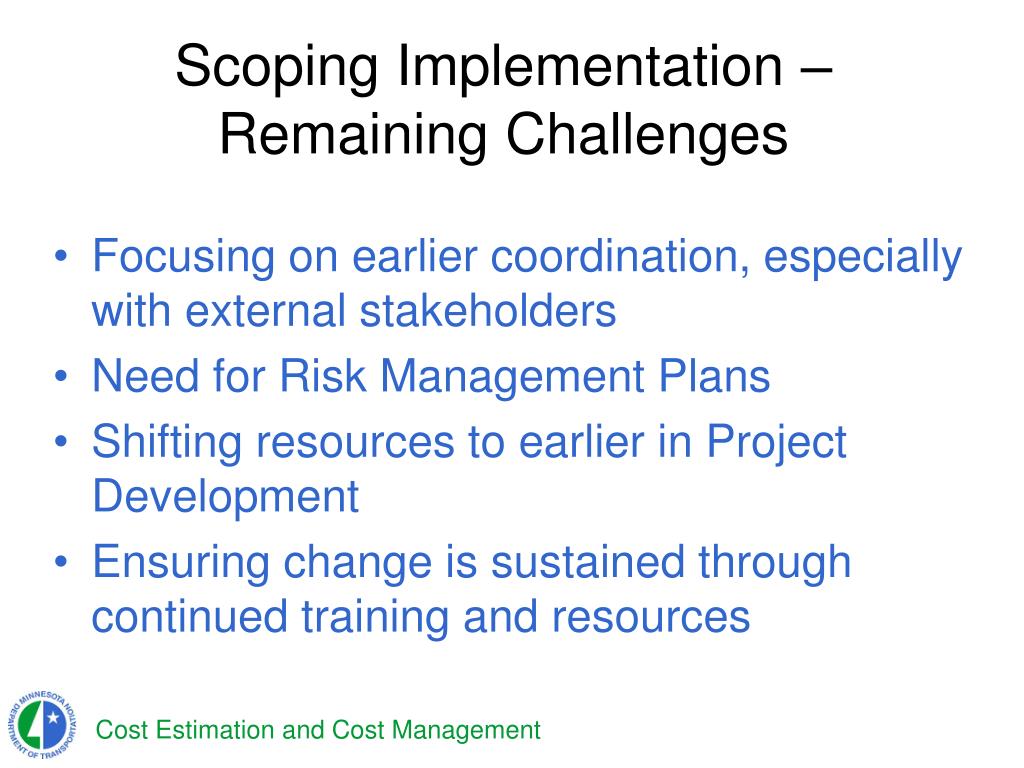 Scoping Implementation – Remaining Challenges

• Focusing on earlier coordination, especially with external stakeholders
• Need for Risk Management Plans
• Shifting resources to earlier in Project Development
• Ensuring change is sustained through continued training and resources

MINNESOTA DEPARTMENT OF TRANSPORTATION

Cost Estimation and Cost Management